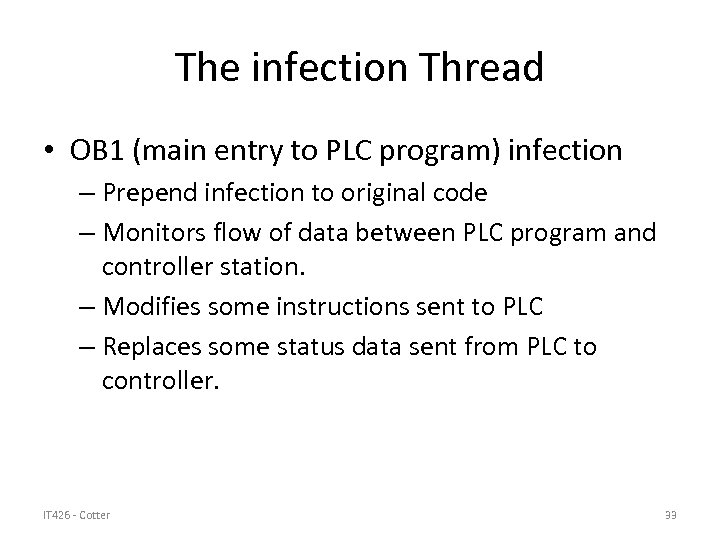 The infection Thread

• OB1 (main entry to PLC program) infection
– Prepend infection to original code
– Monitors flow of data between PLC program and controller station.
– Modifies some instructions sent to PLC
– Replaces some status data sent from PLC to controller.

IT426 - Cotter

33